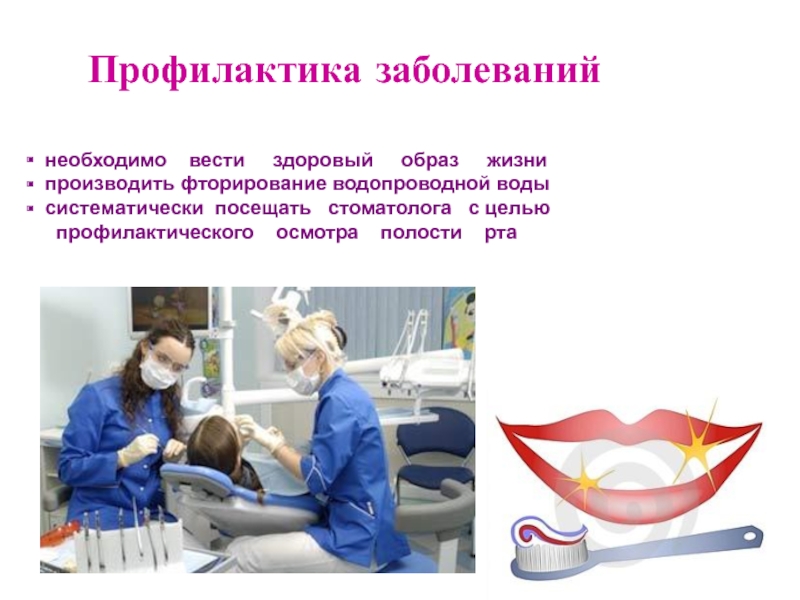 Профилактика заболеваний

- необходимо вести здоровый образ жизни
- производить фторирование водопроводной воды
- систематически посещать стоматолога с целью профилактического осмотра полости рта